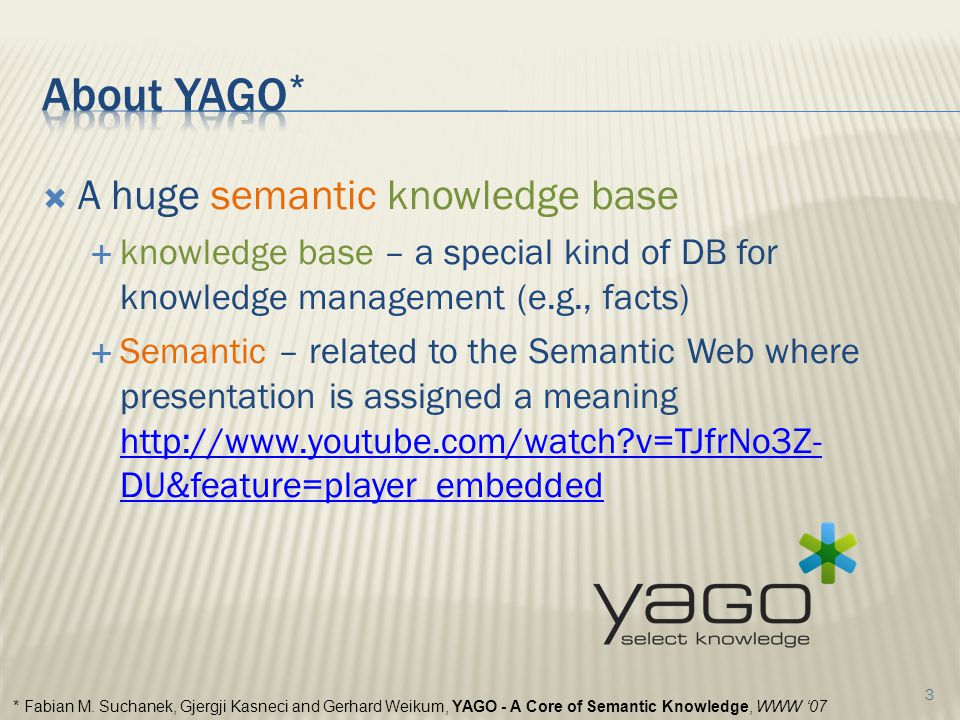 About YAGO*

A huge semantic knowledge base

knowledge base – a special kind of DB for knowledge management (e.g., facts)

Semantic – related to the Semantic Web where presentation is assigned a meaning http://www.youtube.com/watch?v=TJfrNo3Z-DU&feature=player_embedded

yago
select knowledge

3

* Fabian M. Suchanek, Gjergji Kasneci and Gerhard Weikum, YAGO - A Core of Semantic Knowledge, WWW '07